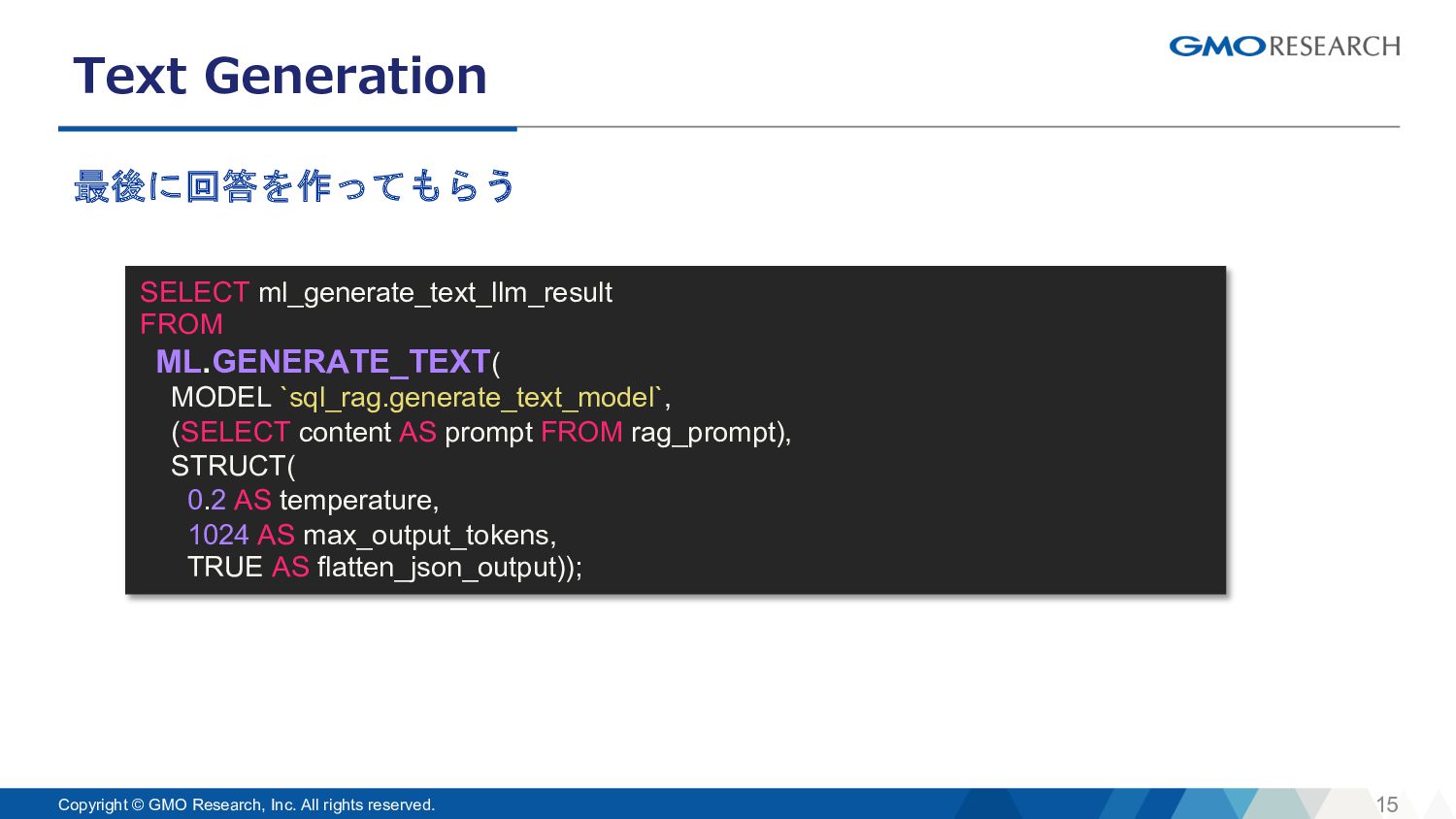 Text Generation

GMO RESEARCH

最後に回答を作ってもらう

SELECT ml_generate_text_llm_result
FROM
 ML.GENERATE_TEXT(
 MODEL `sql_rag.generate_text_model`,
 (SELECT content AS prompt FROM rag_prompt),
 STRUCT(
 0.2 AS temperature,
 1024 AS max_output_tokens,
 TRUE AS flatten_json_output));

Copyright © GMO Research, Inc. All rights reserved.

15